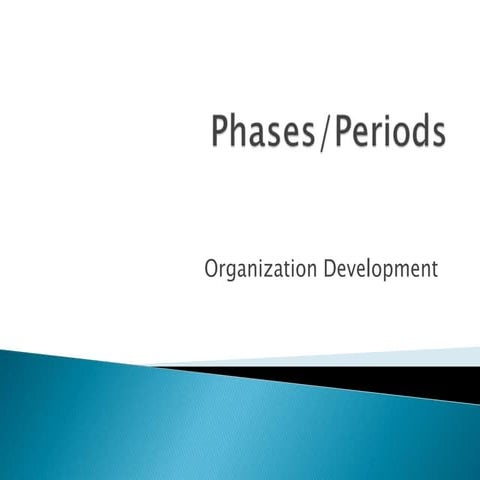 Phases/Periods

Organization Development